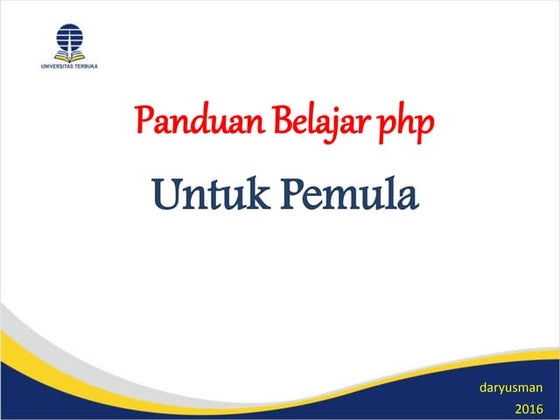 UNIVERSITAS TERBUKA

Panduan Belajar php

Untuk Pemula

daryusman
2016